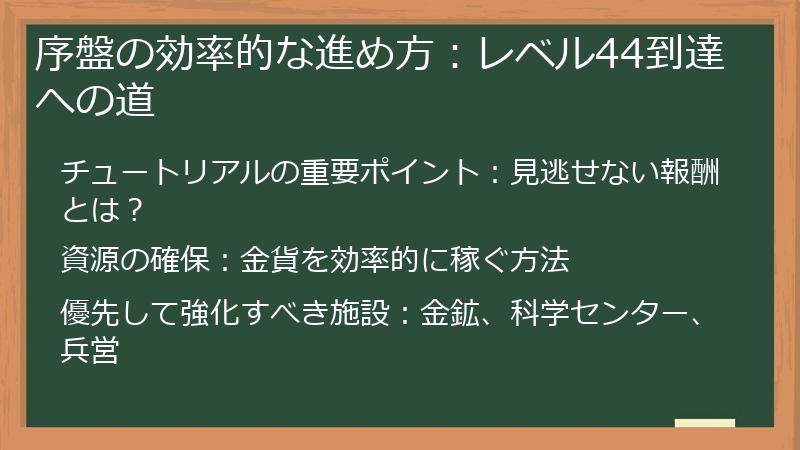 序盤の効率的な進め方：レベル44到達への道

チュートリアルの重要ポイント：見逃せない報酬とは？

資源の確保：金貨を効率的に稼ぐ方法

優先して強化すべき施設：金鉱、科学センター、兵営